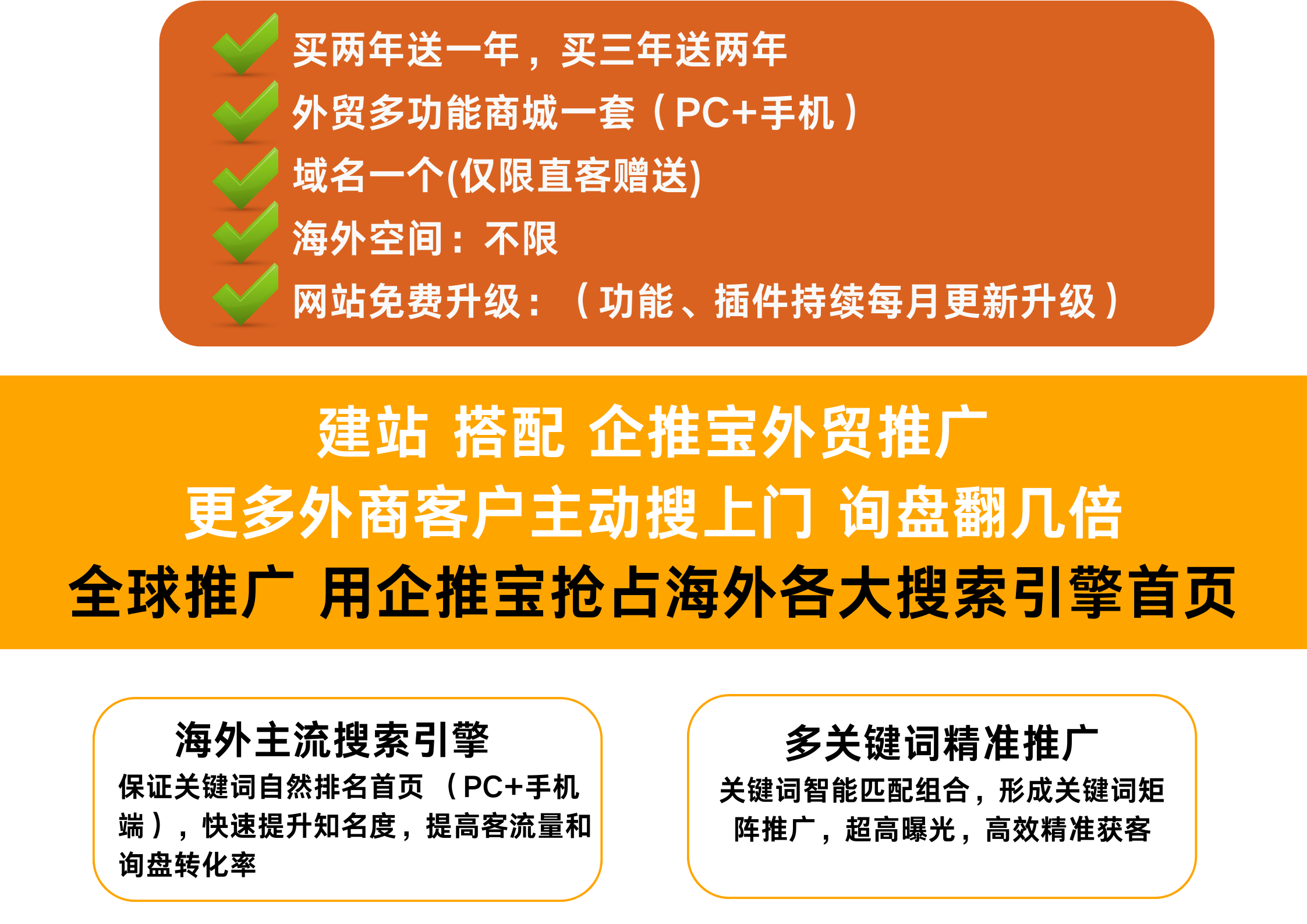 买两年送一年，买三年送两年

外贸多功能商城一套（PC+手机）

域名一个(仅限直客赠送)

海外空间：不限

网站免费升级：（功能、插件持续每月更新升级）

建站 搭配 企推宝外贸推广

更多外商客户主动搜上门 询盘翻几倍

全球推广 用企推宝抢占海外各大搜索引擎首页

海外主流搜索引擎

保证关键词自然排名首页（PC+手机端），快速提升知名度，提高客流量和询盘转化率

多关键词精准推广

关键词智能匹配组合，形成关键词矩阵推广，超高曝光，高效精准获客